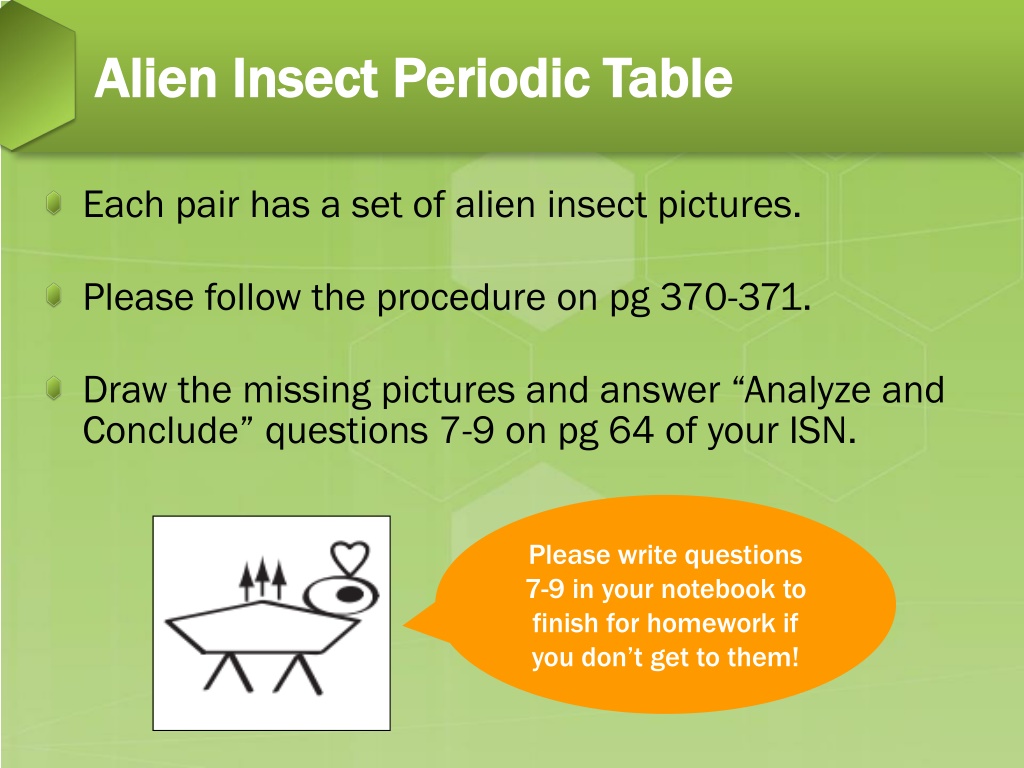 Alien Insect Periodic Table

Each pair has a set of alien insect pictures.

Please follow the procedure on pg 370-371.

Draw the missing pictures and answer “Analyze and Conclude” questions 7-9 on pg 64 of your ISN.

Please write questions 7-9 in your notebook to finish for homework if you don’t get to them!